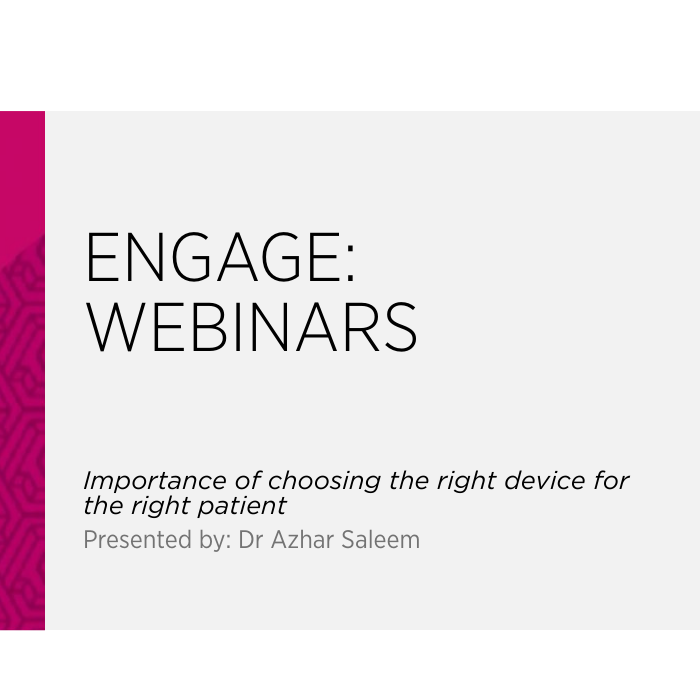 ENGAGE:
WEBINARS

Importance of choosing the right device for the right patient

Presented by: Dr Azhar Saleem